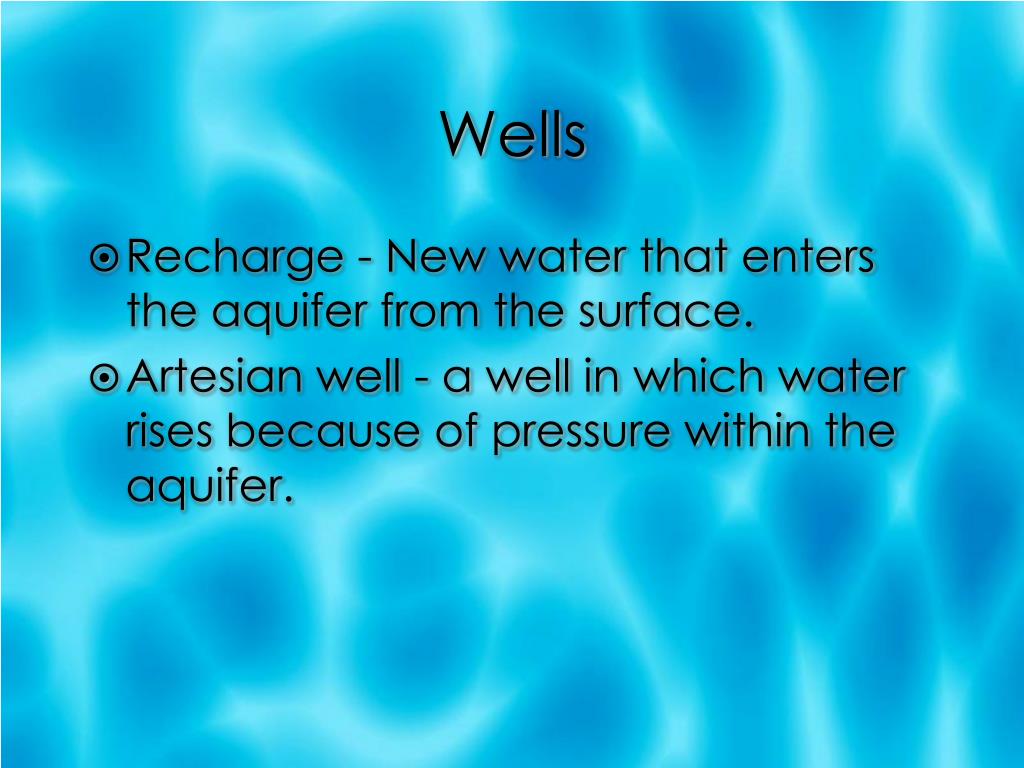 Wells

Recharge - New water that enters the aquifer from the surface.

Artesian well - a well in which water rises because of pressure within the aquifer.